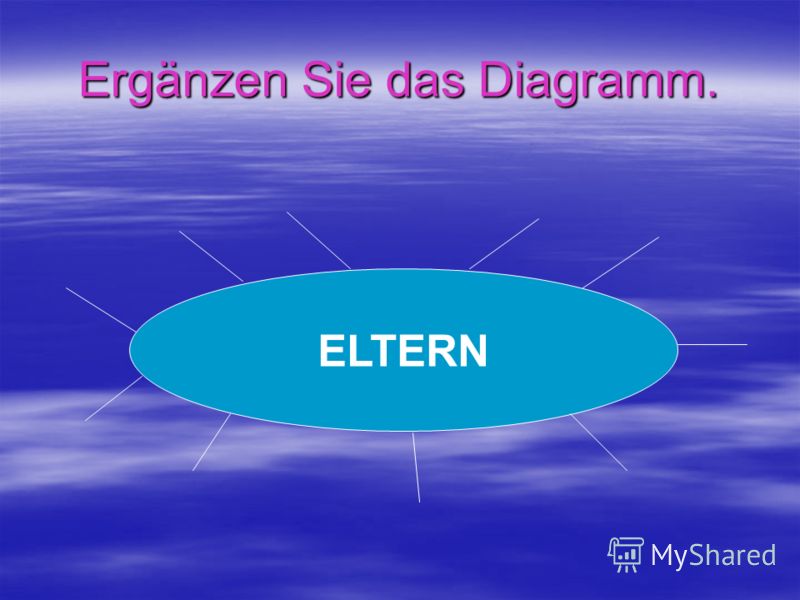 Ergänzen Sie das Diagramm.

ELTERN

MyShared